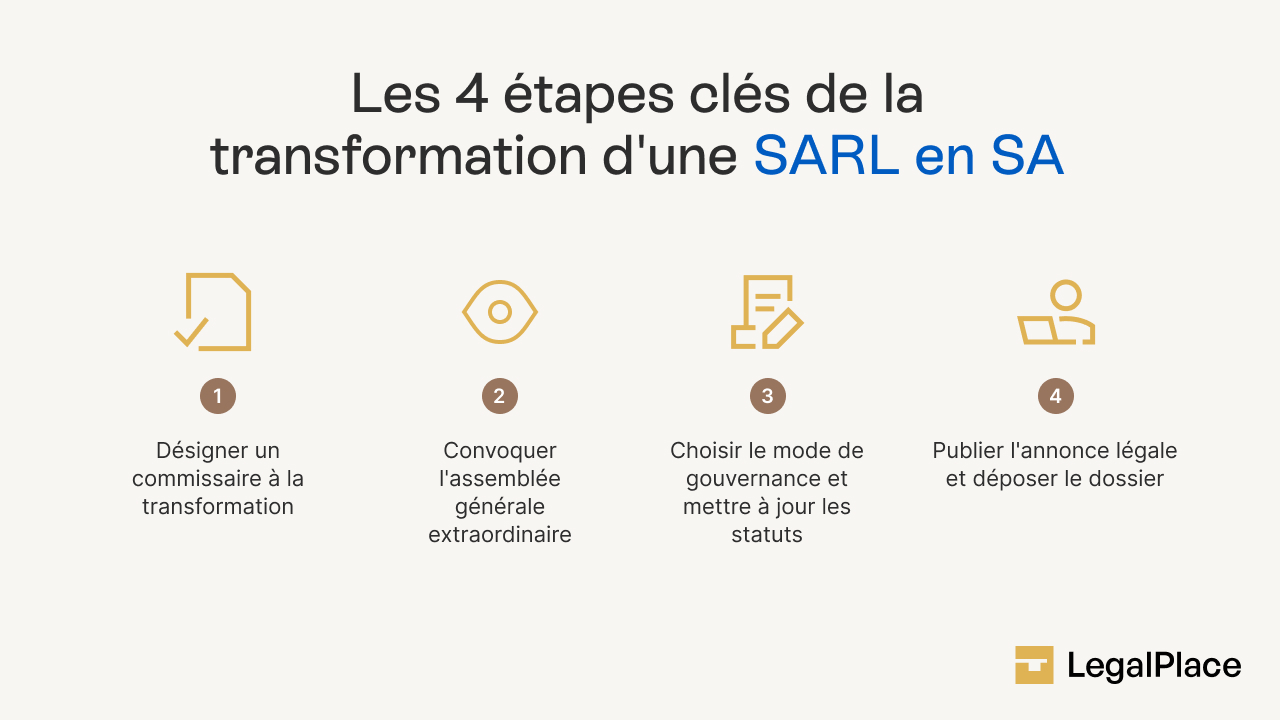 Les 4 étapes clés de la transformation d'une SARL en SA

1

Désigner un commissaire à la transformation

2

Convoquer l'assemblée générale extraordinaire

3

Choisir le mode de gouvernance et mettre à jour les statuts

4

Publier l'annonce légale et déposer le dossier

LegalPlace